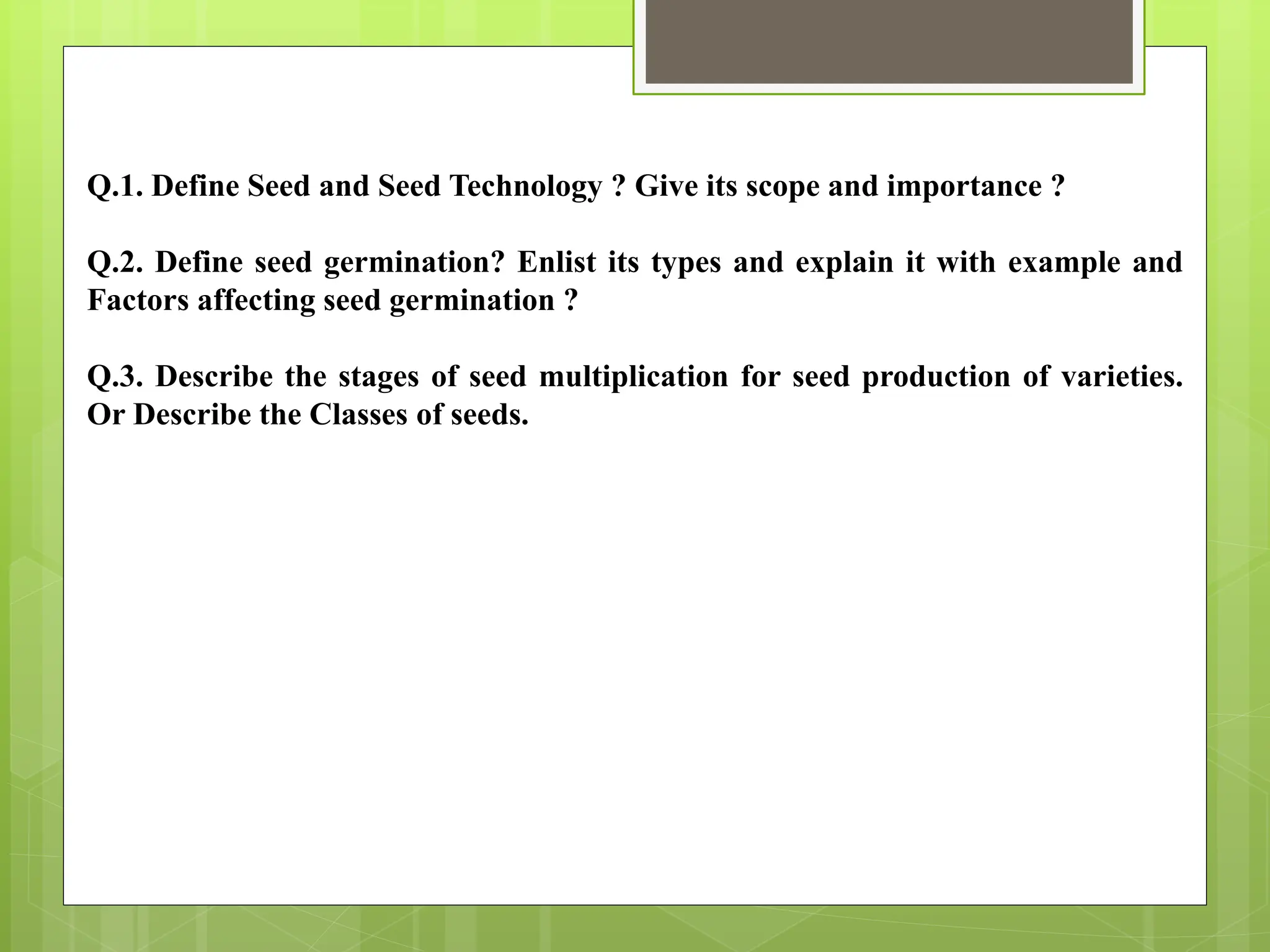 Q.1. Define Seed and Seed Technology ? Give its scope and importance ?

Q.2. Define seed germination? Enlist its types and explain it with example and Factors affecting seed germination ?

Q.3. Describe the stages of seed multiplication for seed production of varieties. Or Describe the Classes of seeds.